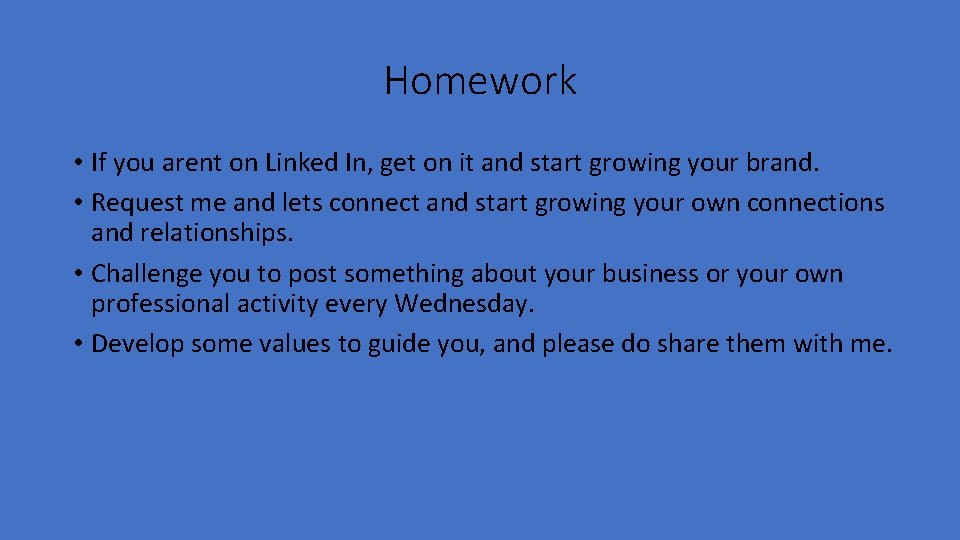 Homework

• If you arent on Linked In, get on it and start growing your brand.
• Request me and lets connect and start growing your own connections and relationships.
• Challenge you to post something about your business or your own professional activity every Wednesday.
• Develop some values to guide you, and please do share them with me.